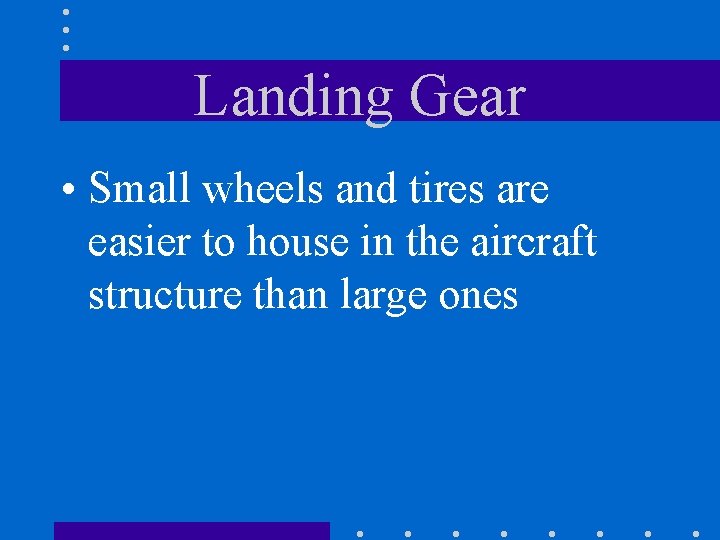 Landing Gear

• Small wheels and tires are easier to house in the aircraft structure than large ones